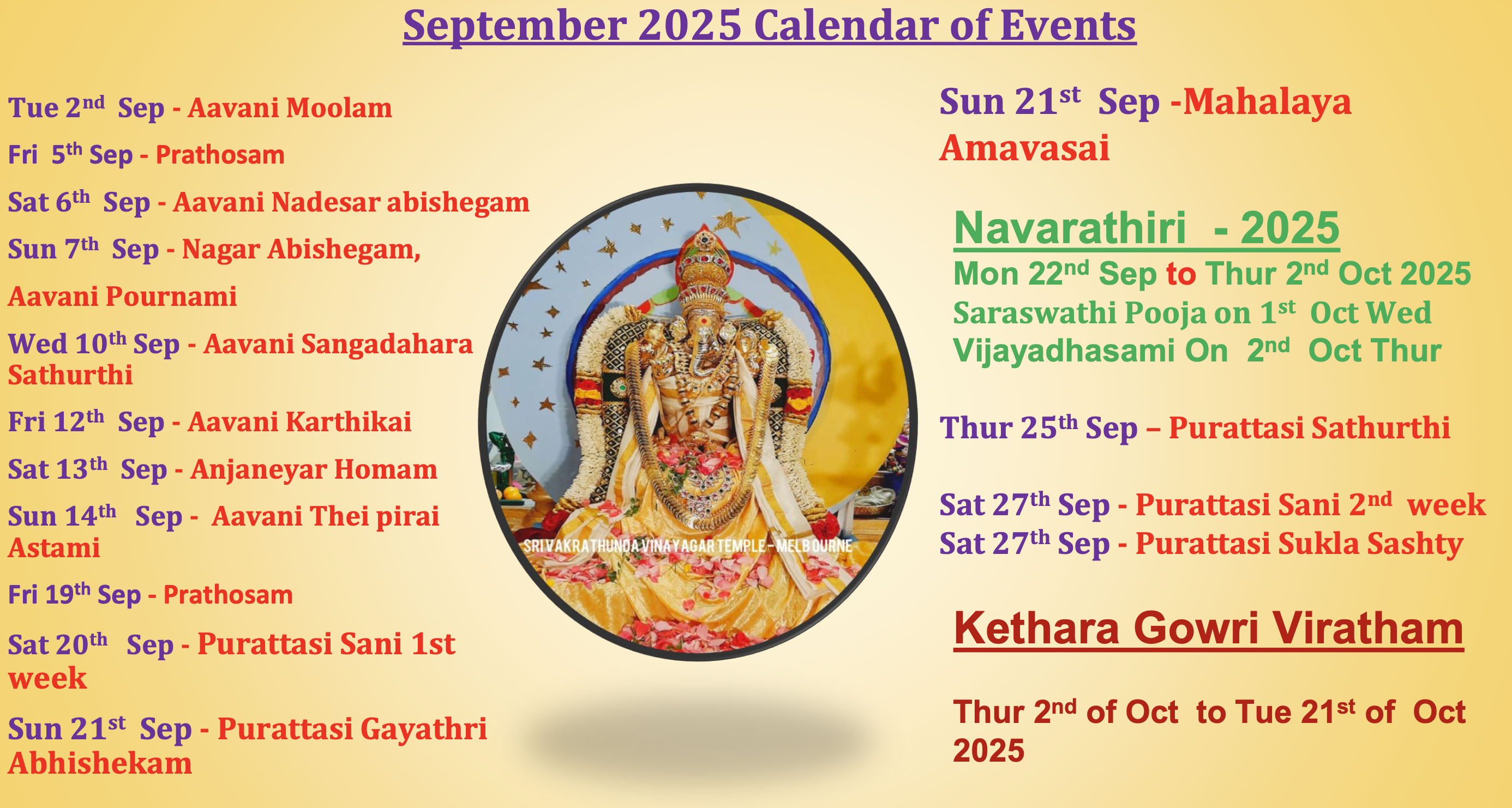 September 2025 Calendar of Events

Tue 2nd Sep - Aavani Moolam

Fri 5th Sep - Prathosam

Sat 6th Sep - Aavani Nadesar abishegam

Sun 7th Sep - Nagar Abishegam, Aavani Pournami

Wed 10th Sep - Aavani Sangadahara Sathurthi

Fri 12th Sep - Aavani Karthikai

Sat 13th Sep - Anjaneyar Homam

Sun 14th Sep - Aavani Thei pirai Astami

Fri 19th Sep - Prathosam

Sat 20th Sep - Purattasi Sani 1st week

Sun 21st Sep - Purattasi Gayathri Abhishekam

SRI VAKRATHUNDA VINAYAGAR TEMPLE – MELBOURNE

Sun 21st Sep -Mahalaya Amavasai

Navarathiri - 2025

Mon 22nd Sep to Thur 2nd Oct 2025
Saraswathi Pooja on 1st Oct Wed
Vijayadhasami On 2nd Oct Thur

Thur 25th Sep – Purattasi Sathurthi

Sat 27th Sep - Purattasi Sani 2nd week
Sat 27th Sep - Purattasi Sukla Sashty

Kethara Gowri Viratham

Thur 2nd of Oct to Tue 21st of Oct 2025